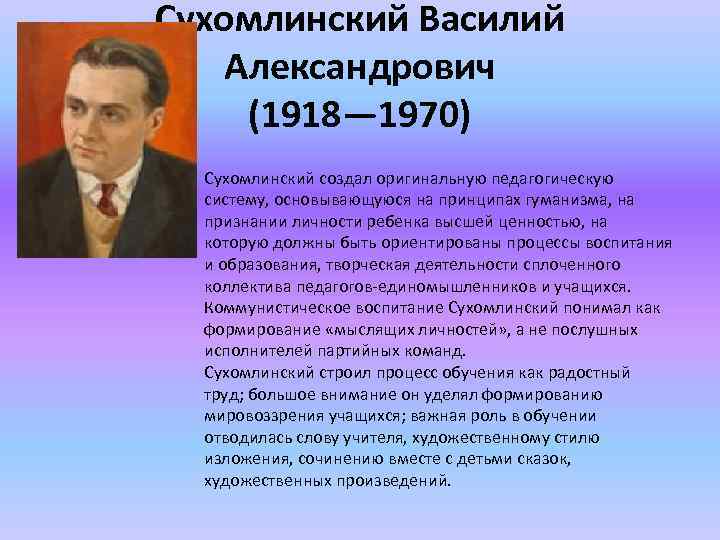 Сухомлинский Василий Александрович (1918—1970)

Сухомлинский создал оригинальную педагогическую систему, основывающуюся на принципах гуманизма, на признании личности ребенка высшей ценностью, на которую должны быть ориентированы процессы воспитания и образования, творческая деятельности сплоченного коллектива педагогов-единомышленников и учащихся. Коммунистическое воспитание Сухомлинский понимал как формирование «мыслящих личностей», а не послушных исполнителей партийных команд.
Сухомлинский строил процесс обучения как радостный труд; большое внимание он уделял формированию мировоззрения учащихся; важная роль в обучении отводилась слову учителя, художественному стилю изложения, сочинению вместе с детьми сказок, художественных произведений.